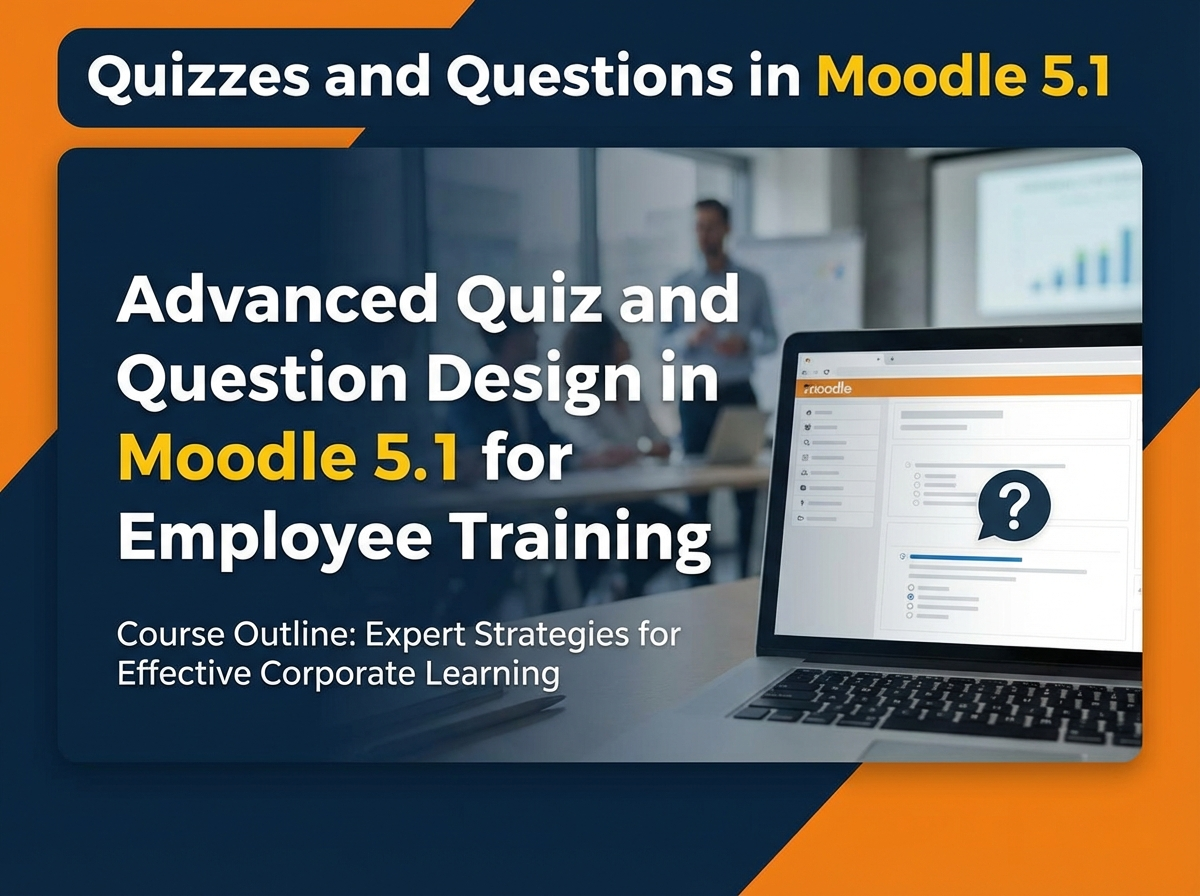 Quizzes and Questions in Moodle 5.1

Advanced Quiz and Question Design in Moodle 5.1 for Employee Training

Course Outline: Expert Strategies for Effective Corporate Learning

moodle

?